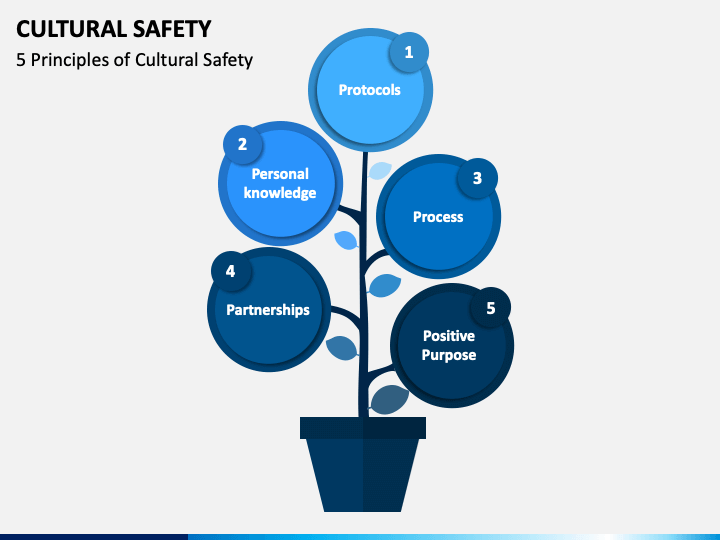 CULTURAL SAFETY
5 Principles of Cultural Safety

1
Protocols

2
Personal knowledge

3
Process

4
Partnerships

5
Positive Purpose